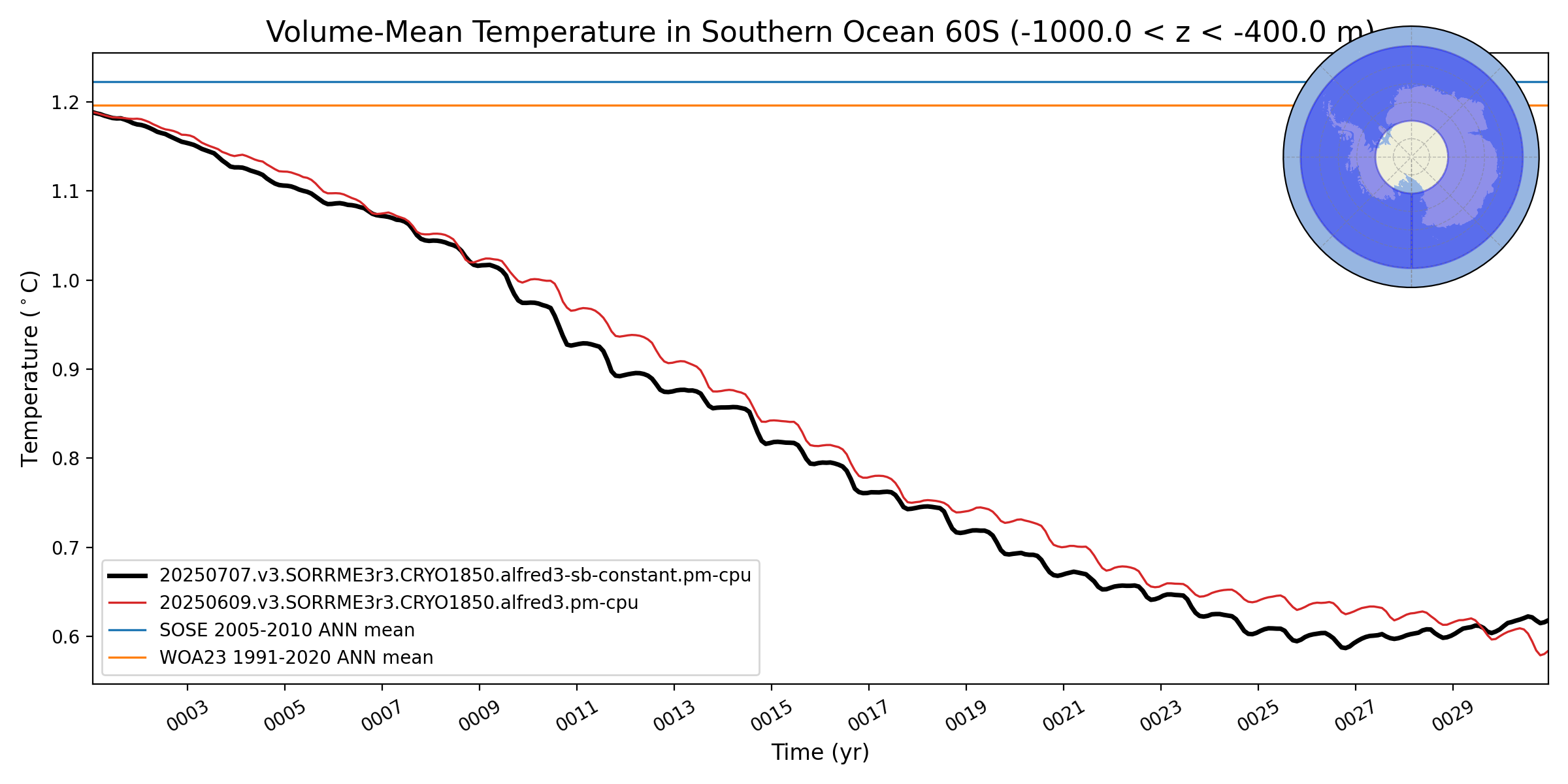 Volume-Mean Temperature in Southern Ocean 60S (-1000.0 < z < -400.0 m)

Temperature ($^\circ$C)

1.2
1.1
1.0
0.9
0.8
0.7
0.6

20250707.v3.SORRME3r3.CRYO1850.alfred3-sb-constant.pm-cpu
20250609.v3.SORRME3r3.CRYO1850.alfred3.pm-cpu
SOSE 2005-2010 ANN mean
WOA23 1991-2020 ANN mean

0003 0005 0007 0009 0011 0013 0015 0017 0019 0021 0023 0025 0027 0029

Time (yr)